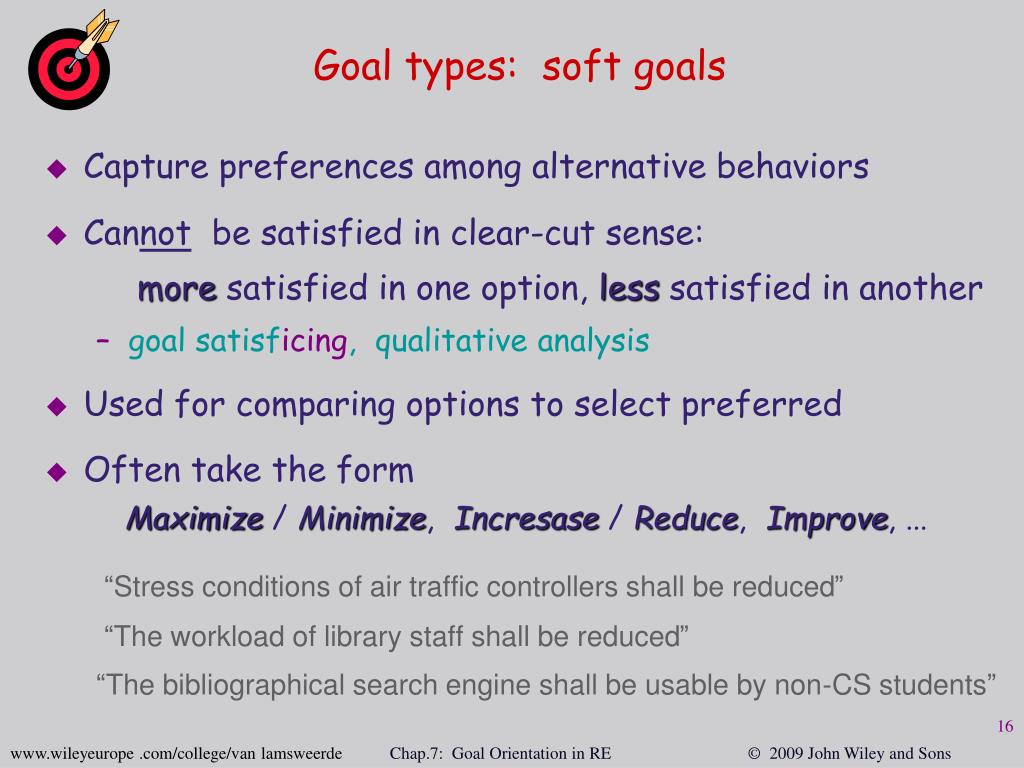 Goal types: soft goals

◆ Capture preferences among alternative behaviors

◆ Cannot be satisfied in clear-cut sense:
more satisfied in one option, less satisfied in another
– goal satisficing, qualitative analysis

◆ Used for comparing options to select preferred

◆ Often take the form
Maximize / Minimize, Incresase / Reduce, Improve, ...

“Stress conditions of air traffic controllers shall be reduced”

“The workload of library staff shall be reduced”

“The bibliographical search engine shall be usable by non-CS students”

16

www.wileyeurope .com/college/van lamsweerde Chap.7: Goal Orientation in RE © 2009 John Wiley and Sons